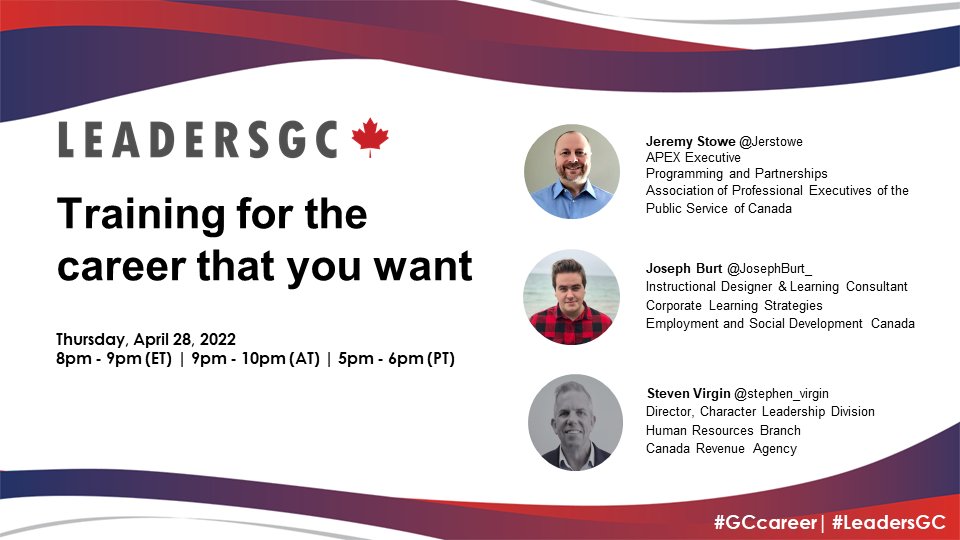 LEADERSGC

Training for the career that you want

Thursday, April 28, 2022
8pm - 9pm (ET) | 9pm - 10pm (AT) | 5pm - 6pm (PT)

Jeremy Stowe @Jerstowe
APEX Executive
Programming and Partnerships
Association of Professional Executives of the Public Service of Canada

Joseph Burt @JosephBurt_
Instructional Designer & Learning Consultant
Corporate Learning Strategies
Employment and Social Development Canada

Steven Virgin @stephen_virgin
Director, Character Leadership Division
Human Resources Branch
Canada Revenue Agency

#GCcareer | #LeadersGC